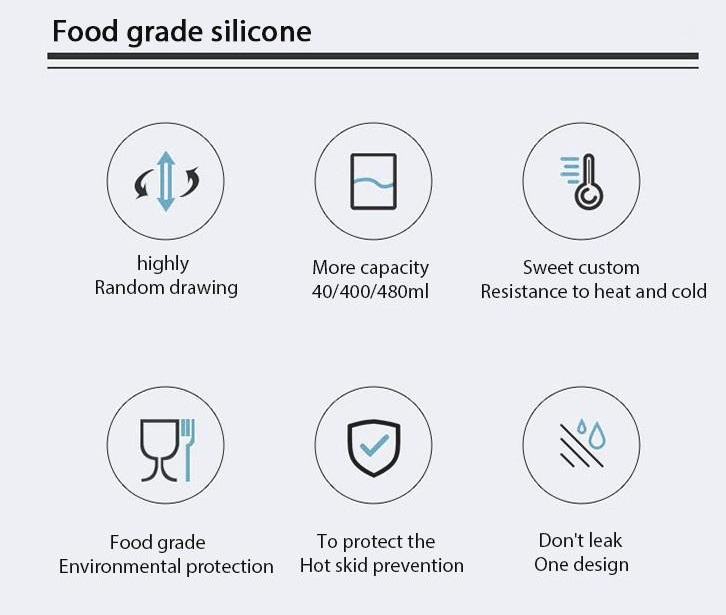 Food grade silicone

highly
Random drawing

More capacity
40/400/480ml

Sweet custom
Resistance to heat and cold

Food grade
Environmental protection

To protect the
Hot skid prevention

Don't leak
One design